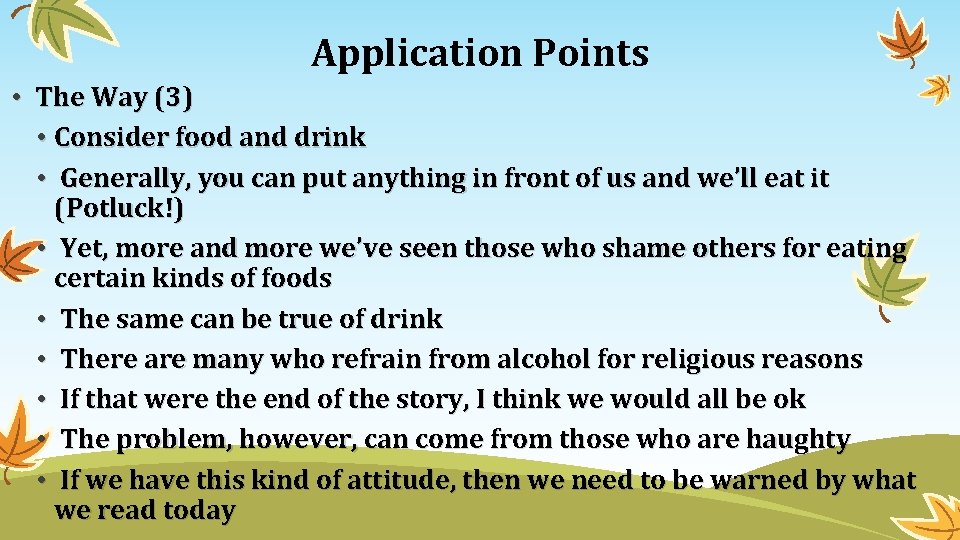 Application Points

• The Way (3)
• Consider food and drink
• Generally, you can put anything in front of us and we'll eat it (Potluck!)
• Yet, more and more we've seen those who shame others for eating certain kinds of foods
• The same can be true of drink
• There are many who refrain from alcohol for religious reasons
• If that were the end of the story, I think we would all be ok
• The problem, however, can come from those who are haughty
• If we have this kind of attitude, then we need to be warned by what we read today